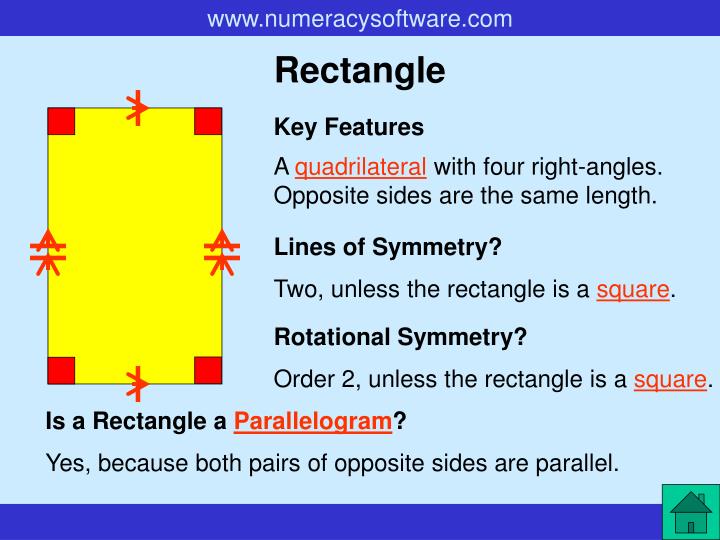 www.numeracysoftware.com

Rectangle

Key Features

A quadrilateral with four right-angles. Opposite sides are the same length.

Lines of Symmetry?

Two, unless the rectangle is a square.

Rotational Symmetry?

Order 2, unless the rectangle is a square.

Is a Rectangle a Parallelogram?

Yes, because both pairs of opposite sides are parallel.